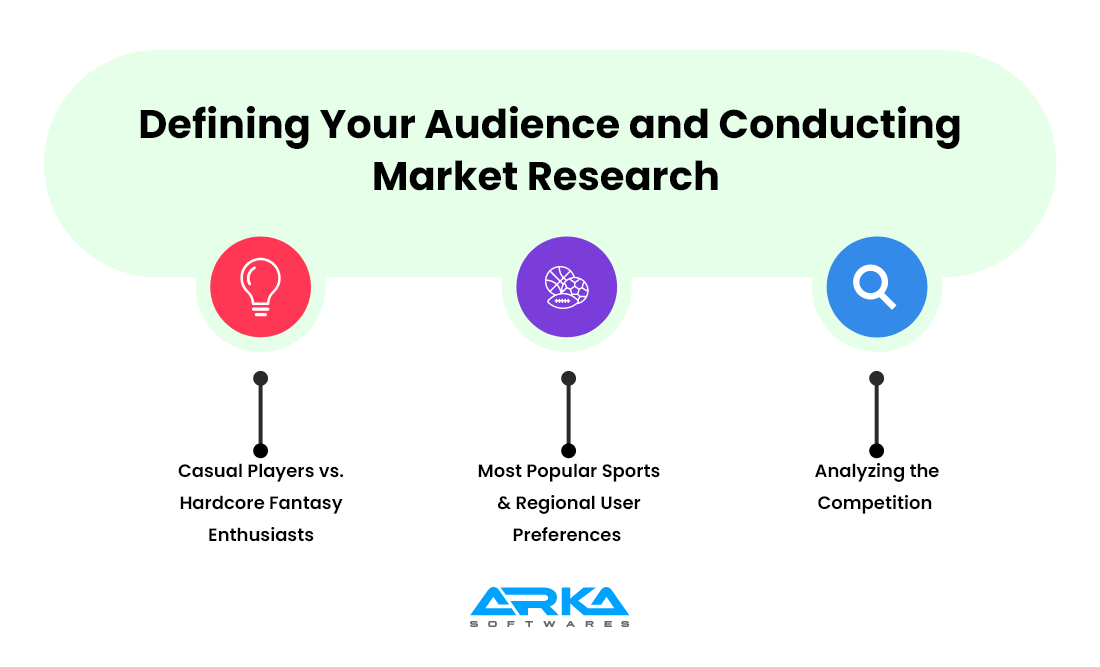 Defining Your Audience and Conducting Market Research

Casual Players vs. Hardcore Fantasy Enthusiasts

Most Popular Sports & Regional User Preferences

Analyzing the Competition

ARKA
SOFTWARES